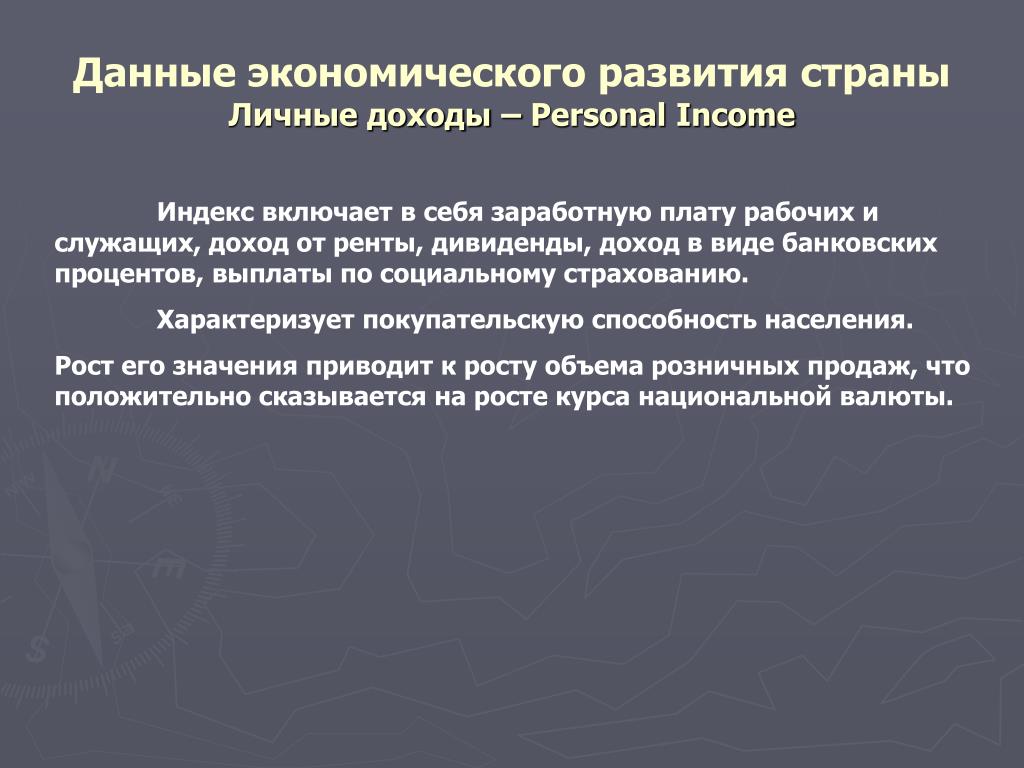 Данные экономического развития страны
Личные доходы – Personal Income

Индекс включает в себя заработную плату рабочих и служащих, доход от ренты, дивиденды, доход в виде банковских процентов, выплаты по социальному страхованию.

Характеризует покупательскую способность населения.

Рост его значения приводит к росту объема розничных продаж, что положительно сказывается на росте курса национальной валюты.